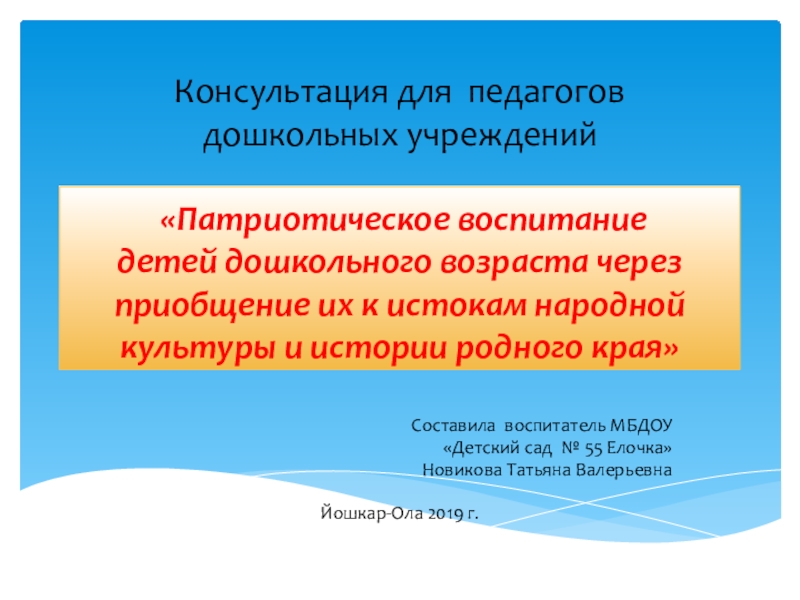 Консультация для педагогов дошкольных учреждений

«Патриотическое воспитание детей дошкольного возраста через приобщение их к истокам народной культуры и истории родного края»

Составила воспитатель МБДОУ
«Детский сад № 55 Елочка»
Новикова Татьяна Валерьевна

Йошкар-Ола 2019 г.